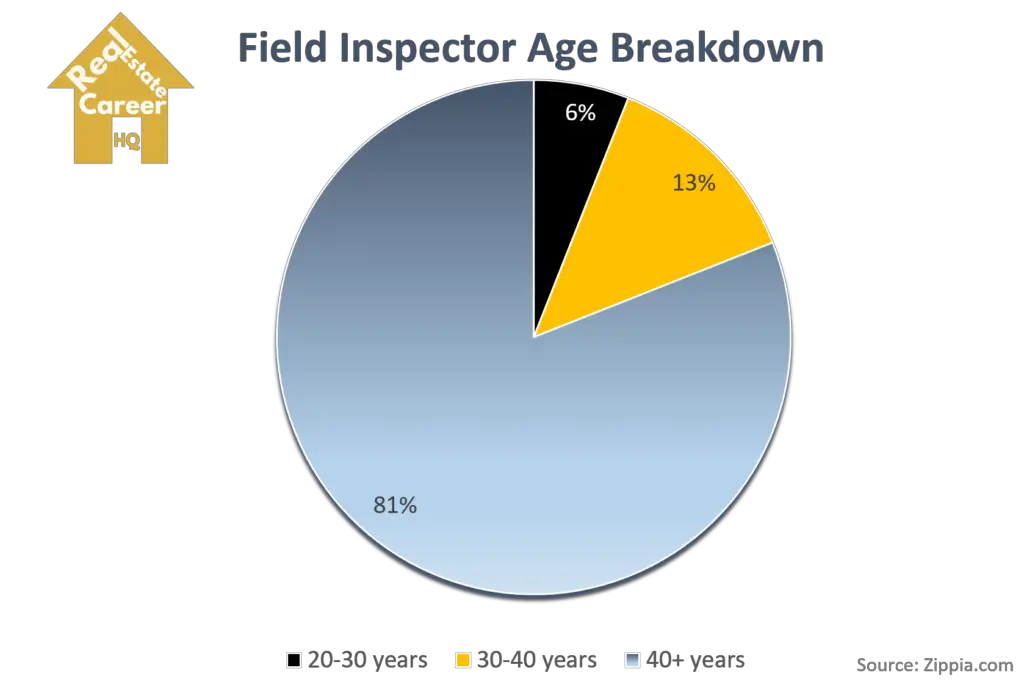 Real Estate Career HQ

Field Inspector Age Breakdown

6%
13%
81%

20-30 years
30-40 years
40+ years

Source: Zippia.com